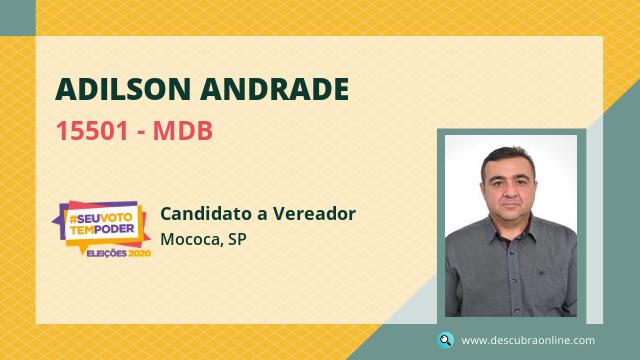 ADILSON ANDRADE

15501 - MDB

#SEUVOTO TEMPODER
ELEIÇÕES 2020

Candidato a Vereador
Mococa, SP

www.descubraonline.com